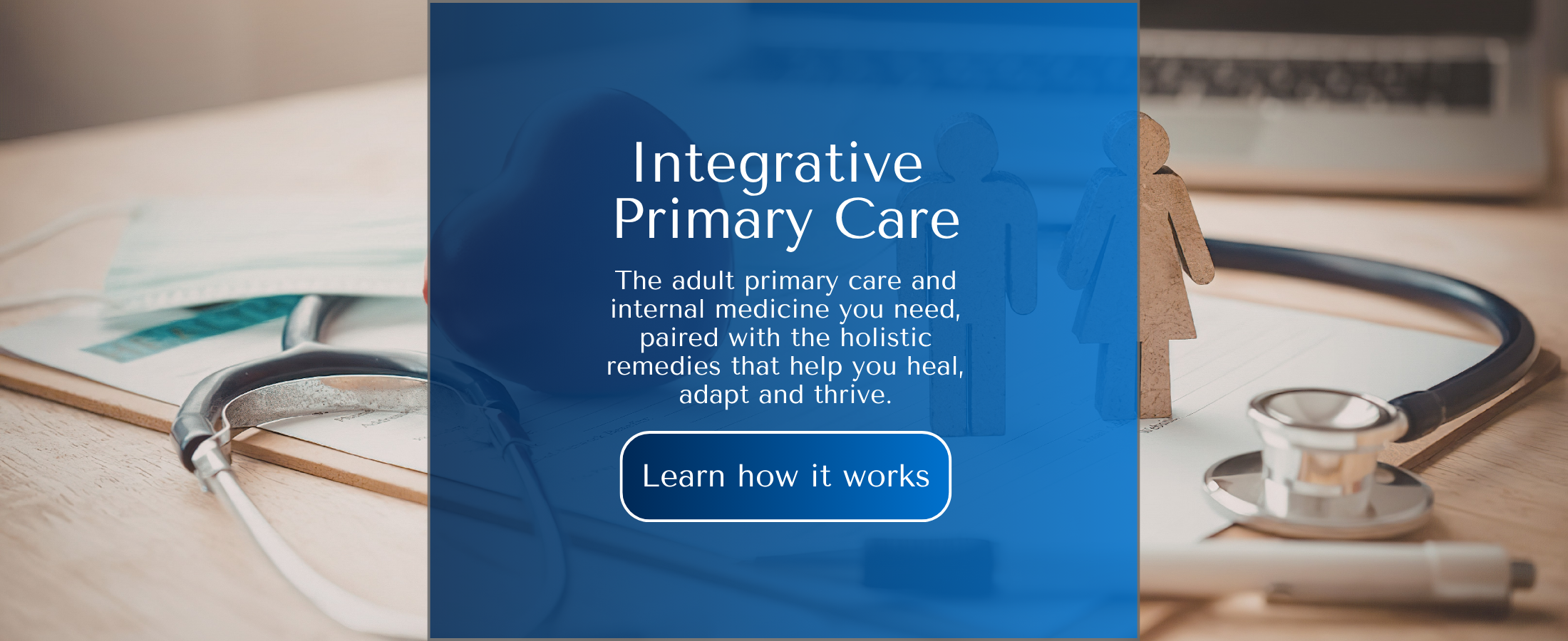 Integrative
Primary Care

The adult primary care and internal medicine you need, paired with the holistic remedies that help you heal, adapt and thrive.

Learn how it works